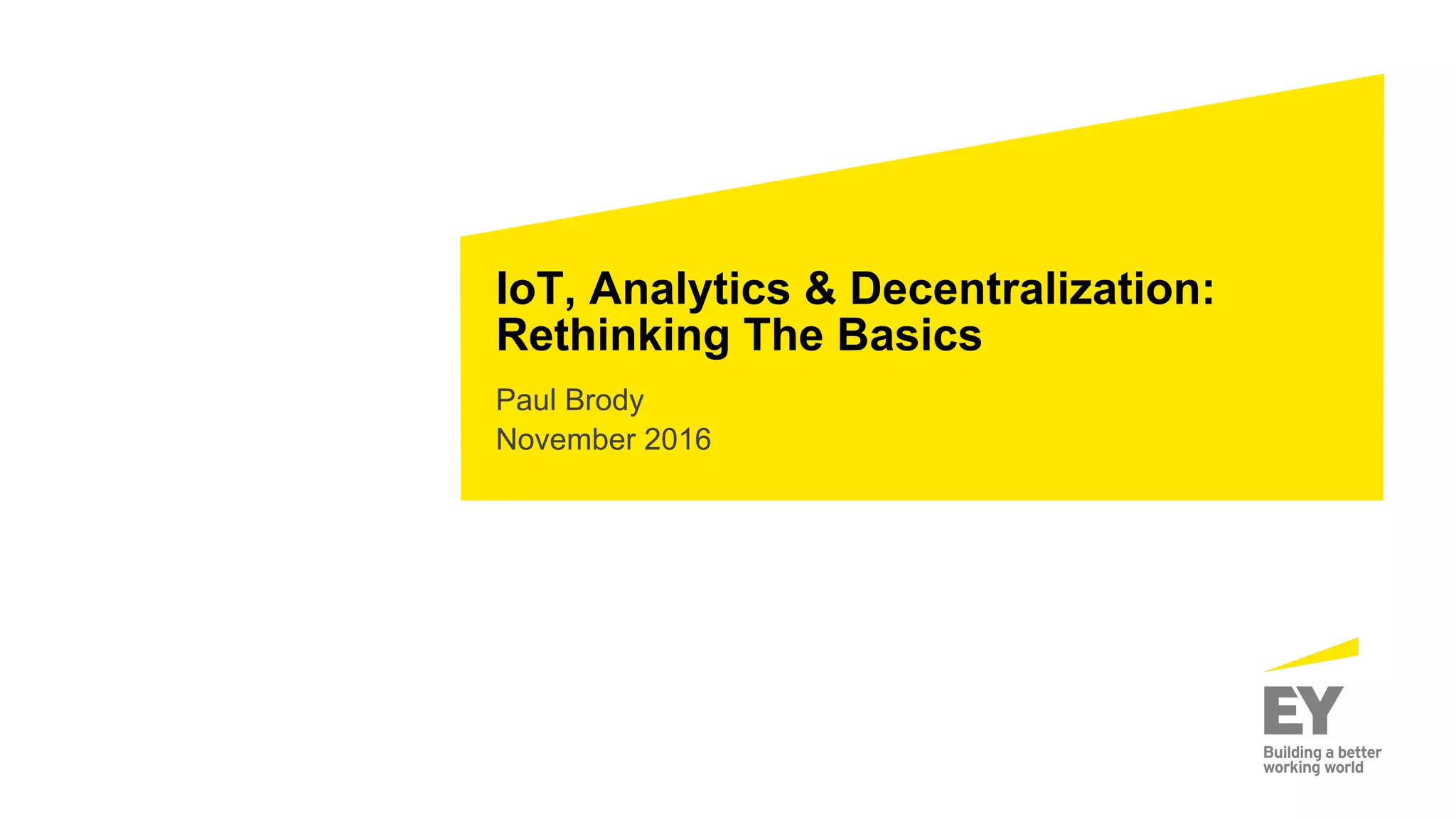 IoT, Analytics & Decentralization: Rethinking The Basics

Paul Brody
November 2016

EY
Building a better working world